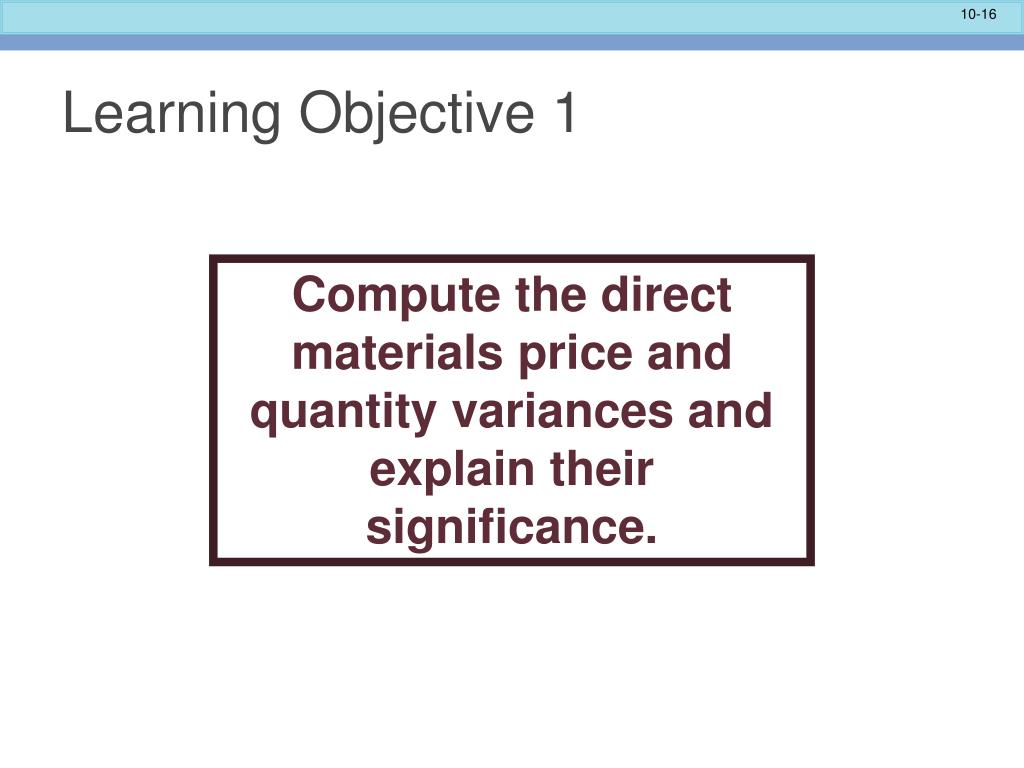 10-16

Learning Objective 1

Compute the direct materials price and quantity variances and explain their significance.